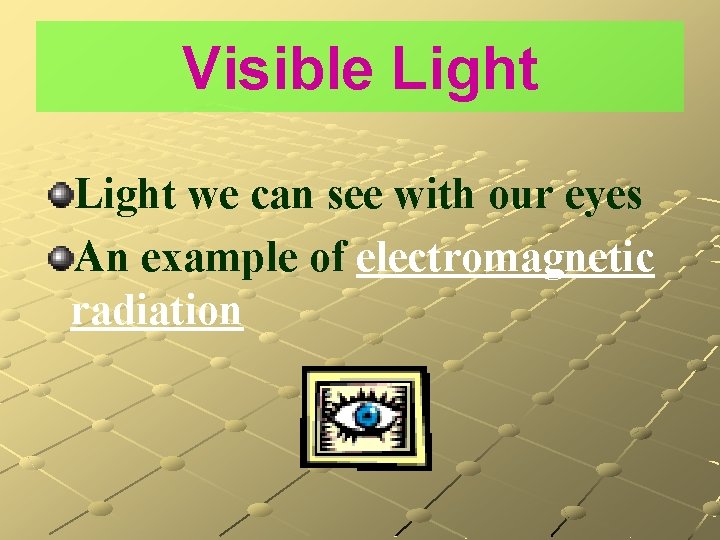 Visible Light

Light we can see with our eyes

An example of electromagnetic radiation